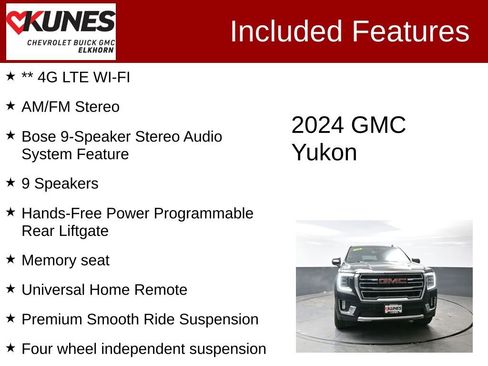 KUNES
CHEVROLET BUICK GMC
ELKHORN

Included Features

★ ** 4G LTE WI-FI

★ AM/FM Stereo

★ Bose 9-Speaker Stereo Audio System Feature

★ 9 Speakers

★ Hands-Free Power Programmable Rear Liftgate

★ Memory seat

★ Universal Home Remote

★ Premium Smooth Ride Suspension

★ Four wheel independent suspension

2024 GMC Yukon

GMC

KUNES